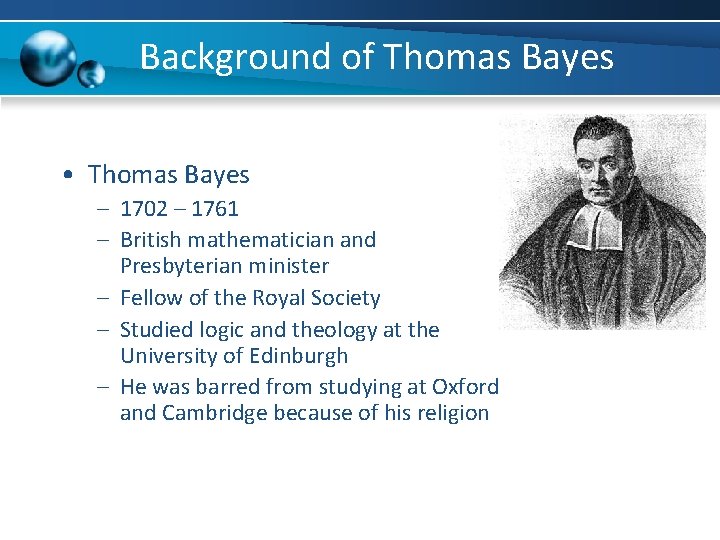 Background of Thomas Bayes

• Thomas Bayes
– 1702 – 1761
– British mathematician and Presbyterian minister
– Fellow of the Royal Society
– Studied logic and theology at the University of Edinburgh
– He was barred from studying at Oxford and Cambridge because of his religion